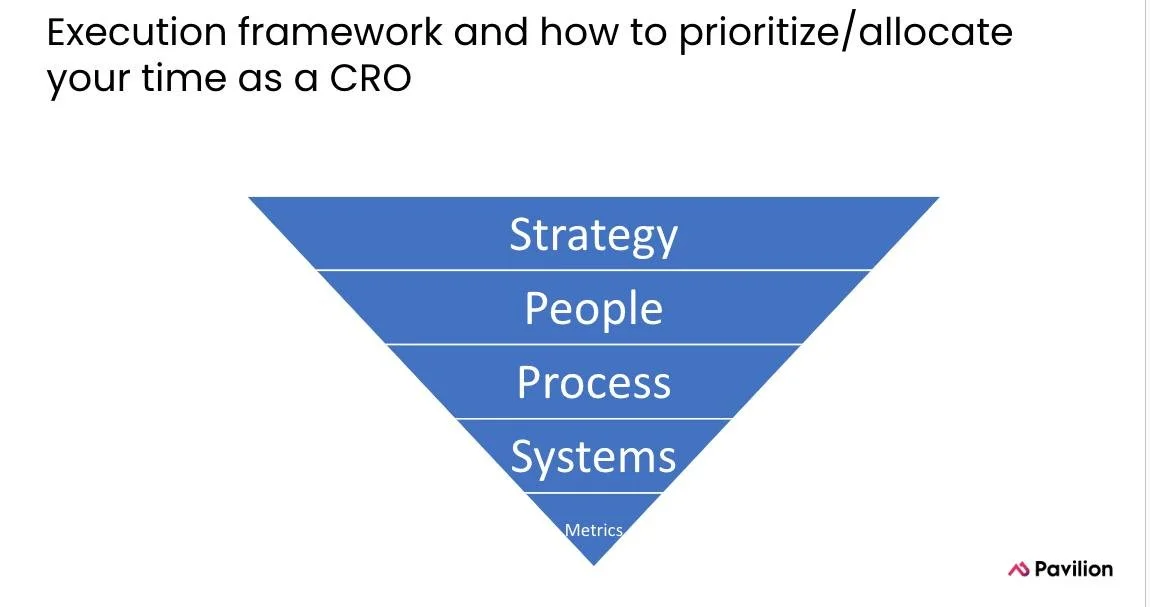 Execution framework and how to prioritize/allocate your time as a CRO

Strategy
People
Process
Systems
Metrics

Pavilion